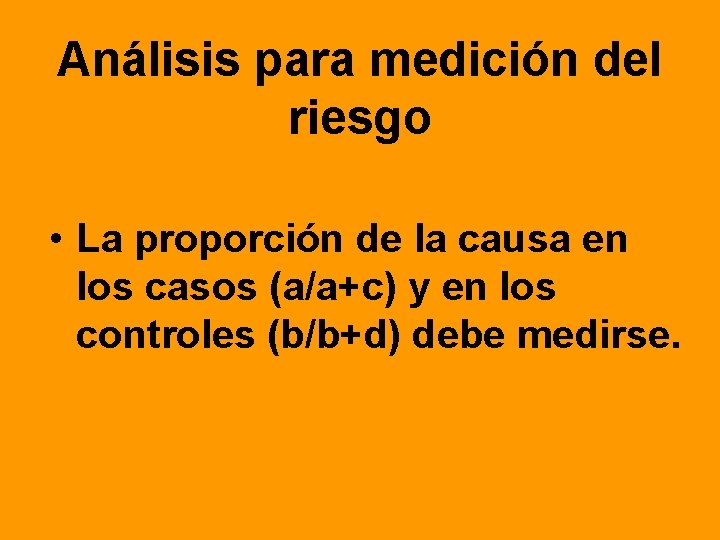 Análisis para medición del riesgo

• La proporción de la causa en los casos (a/a+c) y en los controles (b/b+d) debe medirse.